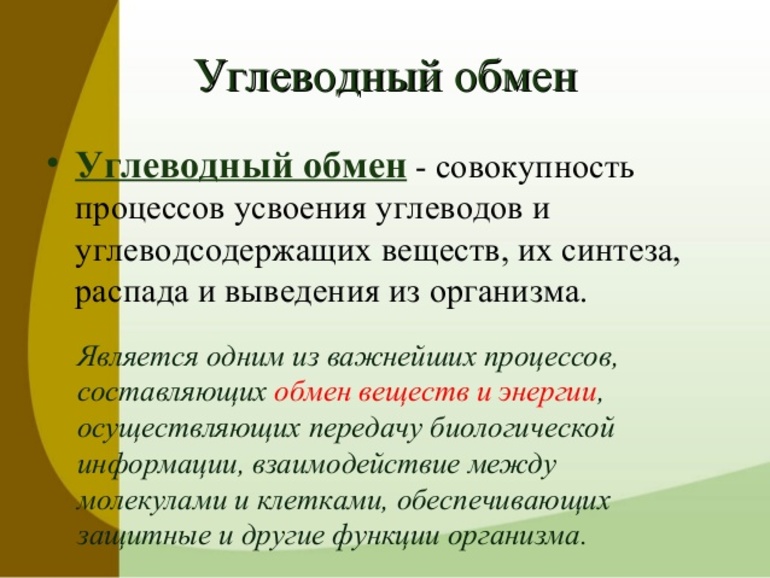 Углеводный обмен

• Углеводный обмен - совокупность процессов усвоения углеводов и углеводсодержащих веществ, их синтеза, распада и выведения из организма.

Является одним из важнейших процессов, составляющих обмен веществ и энергии, осуществляющих передачу биологической информации, взаимодействие между молекулами и клетками, обеспечивающих защитные и другие функции организма.